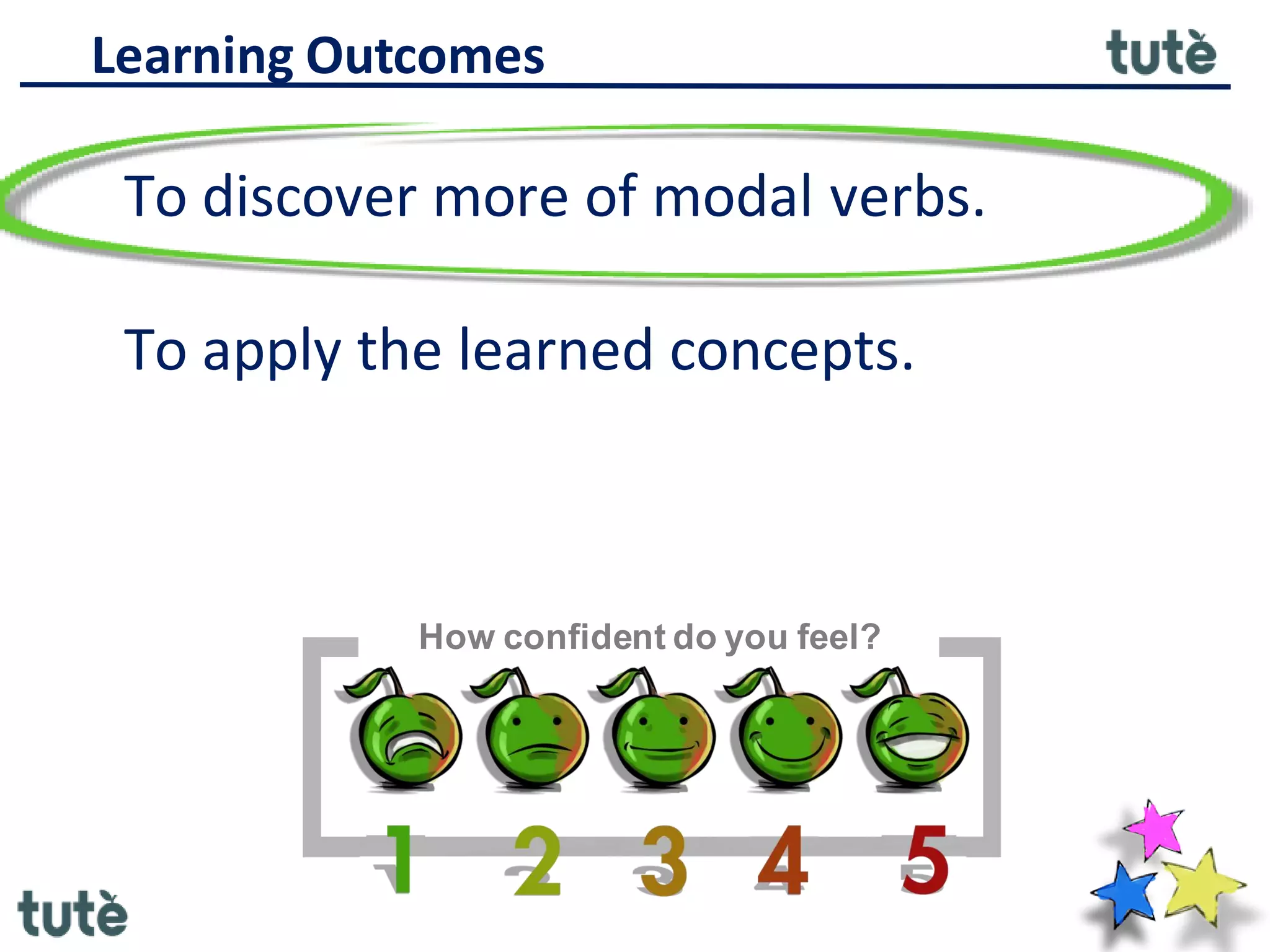 Learning Outcomes

tutè

To discover more of modal verbs.

To apply the learned concepts.

How confident do you feel?

1 2 3 4 5

tutè